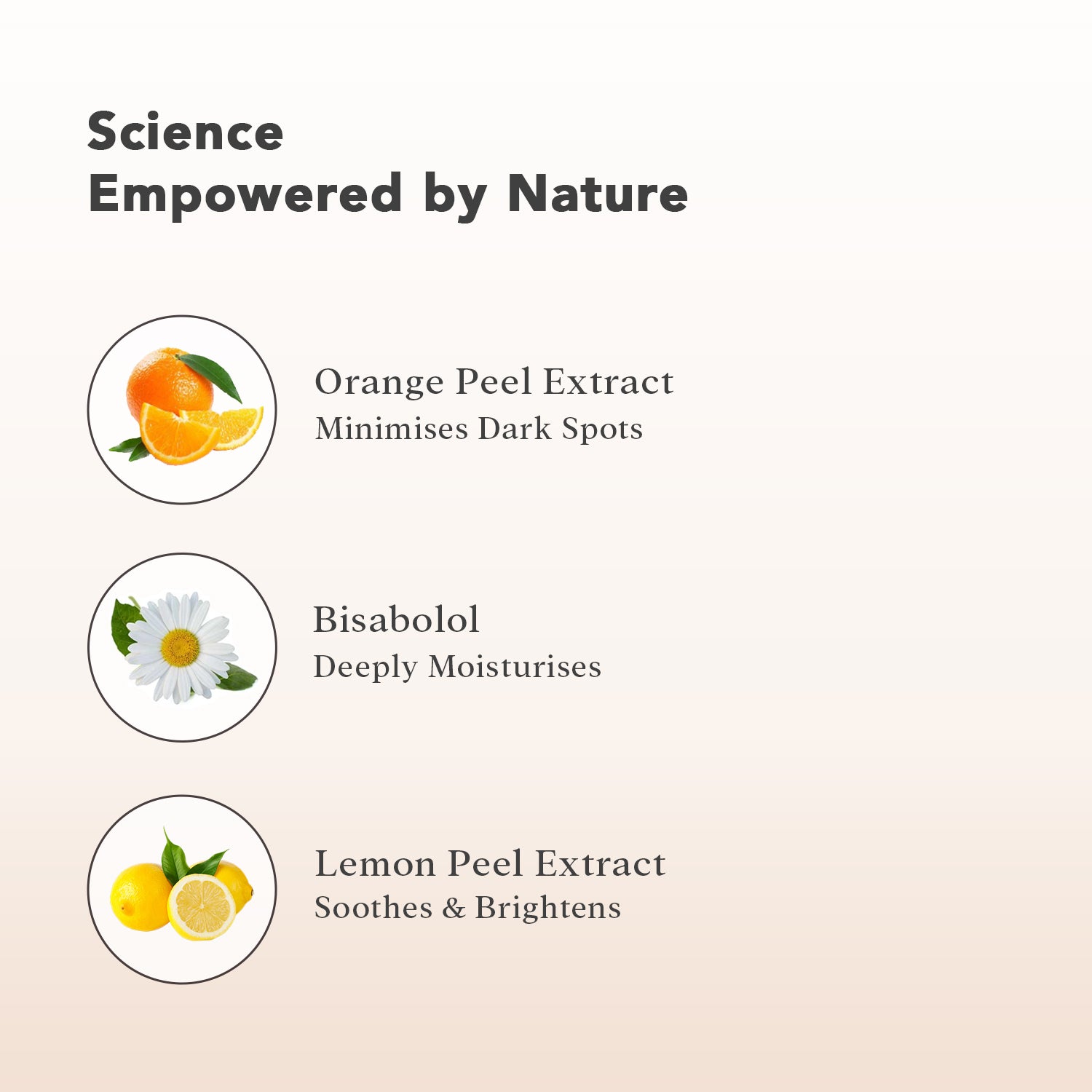 Science
Empowered by Nature

Orange Peel Extract
Minimises Dark Spots

Bisabolol
Deeply Moisturises

Lemon Peel Extract
Soothes & Brightens